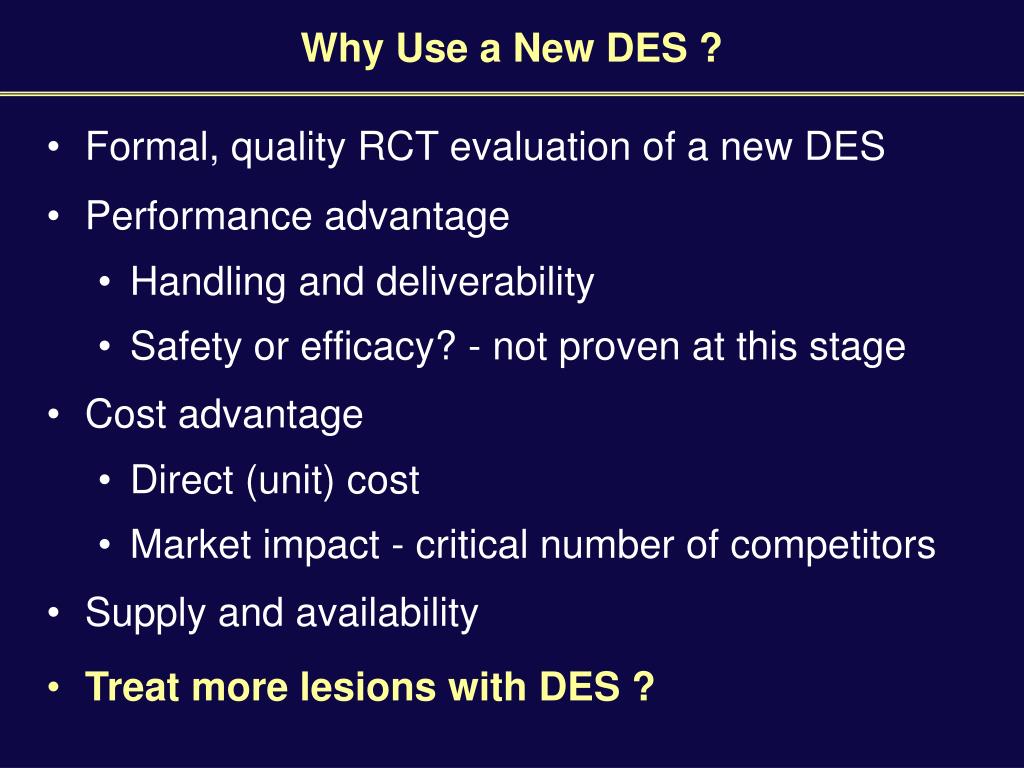 Why Use a New DES ?

• Formal, quality RCT evaluation of a new DES
• Performance advantage
  • Handling and deliverability
  • Safety or efficacy? - not proven at this stage
• Cost advantage
  • Direct (unit) cost
  • Market impact - critical number of competitors
• Supply and availability
• Treat more lesions with DES ?